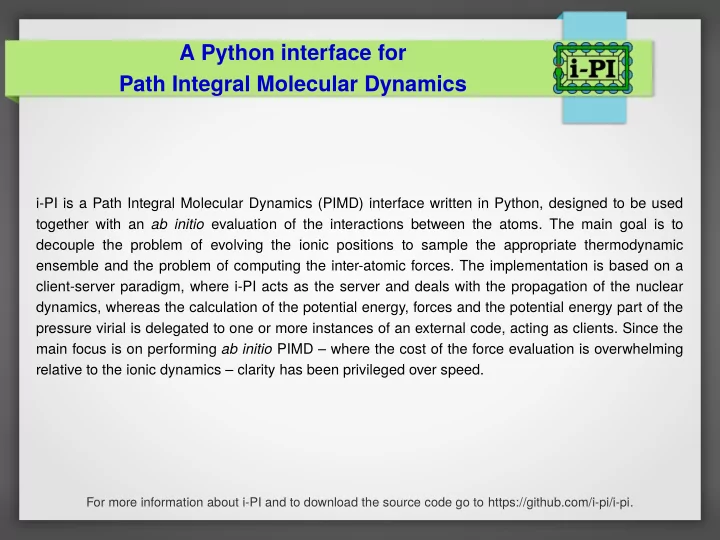 A Python interface for
Path Integral Molecular Dynamics

i-PI

i-PI is a Path Integral Molecular Dynamics (PIMD) interface written in Python, designed to be used together with an ab initio evaluation of the interactions between the atoms. The main goal is to decouple the problem of evolving the ionic positions to sample the appropriate thermodynamic ensemble and the problem of computing the inter-atomic forces. The implementation is based on a client-server paradigm, where i-PI acts as the server and deals with the propagation of the nuclear dynamics, whereas the calculation of the potential energy, forces and the potential energy part of the pressure virial is delegated to one or more instances of an external code, acting as clients. Since the main focus is on performing ab initio PIMD – where the cost of the force evaluation is overwhelming relative to the ionic dynamics – clarity has been privileged over speed.

For more information about i-PI and to download the source code go to https://github.com/i-pi/i-pi.